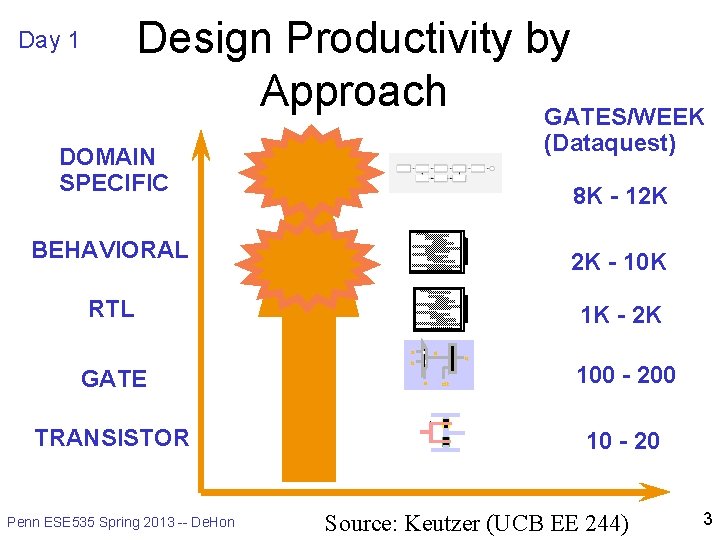 Day 1

Design Productivity by Approach

GATES/WEEK (Dataquest)

DOMAIN SPECIFIC

8K - 12K

BEHAVIORAL

2K - 10K

RTL

1K - 2K

GATE

100 - 200

TRANSISTOR

10 - 20

Penn ESE535 Spring 2013 -- DeHon

Source: Keutzer (UCB EE 244)

3